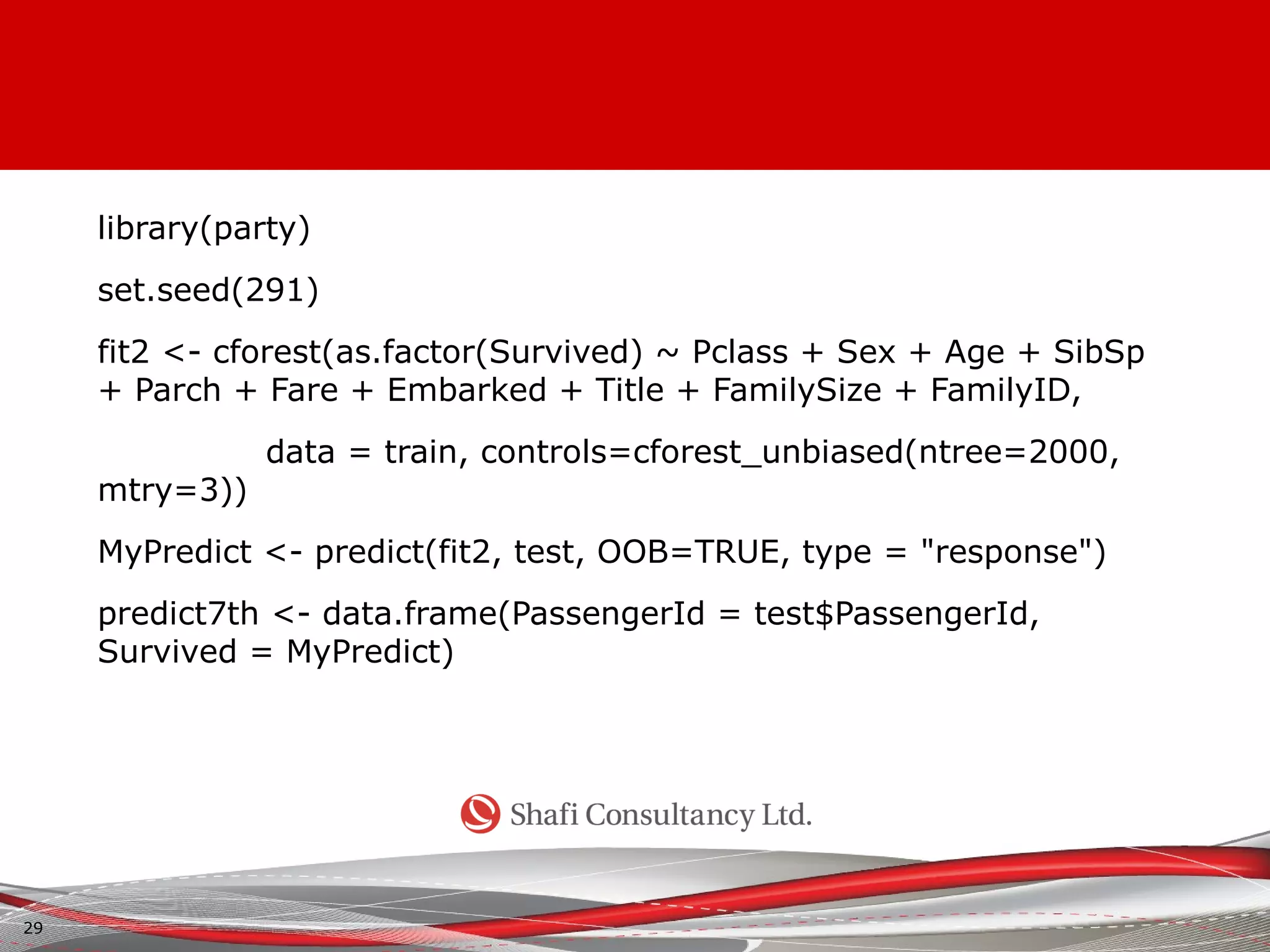 library(party)

set.seed(291)

fit2 <- cforest(as.factor(Survived) ~ Pclass + Sex + Age + SibSp + Parch + Fare + Embarked + Title + FamilySize + FamilyID,

data = train, controls=cforest_unbiased(ntree=2000, mtry=3))

MyPredict <- predict(fit2, test, OOB=TRUE, type = "response")

predict7th <- data.frame(PassengerId = test$PassengerId, Survived = MyPredict)

Shafi Consultancy Ltd.

29